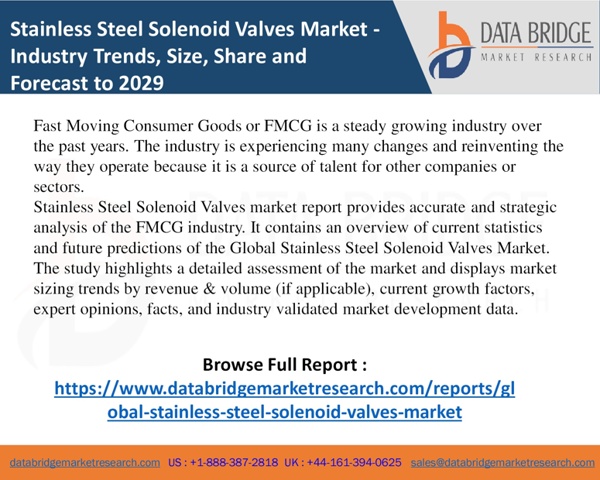 Stainless Steel Solenoid Valves Market - Industry Trends, Size, Share and Forecast to 2029

DATA BRIDGE
MARKET RESEARCH

Fast Moving Consumer Goods or FMCG is a steady growing industry over the past years. The industry is experiencing many changes and reinventing the way they operate because it is a source of talent for other companies or sectors.
Stainless Steel Solenoid Valves market report provides accurate and strategic analysis of the FMCG industry. It contains an overview of current statistics and future predictions of the Global Stainless Steel Solenoid Valves Market. The study highlights a detailed assessment of the market and displays market sizing trends by revenue & volume (if applicable), current growth factors, expert opinions, facts, and industry validated market development data.

Browse Full Report :
https://www.databridgemarketresearch.com/reports/global-stainless-steel-solenoid-valves-market

databridgemarketresearch.com US : +1-888-387-2818 UK : +44-161-394-0625 sales@databridgemarketresearch.com